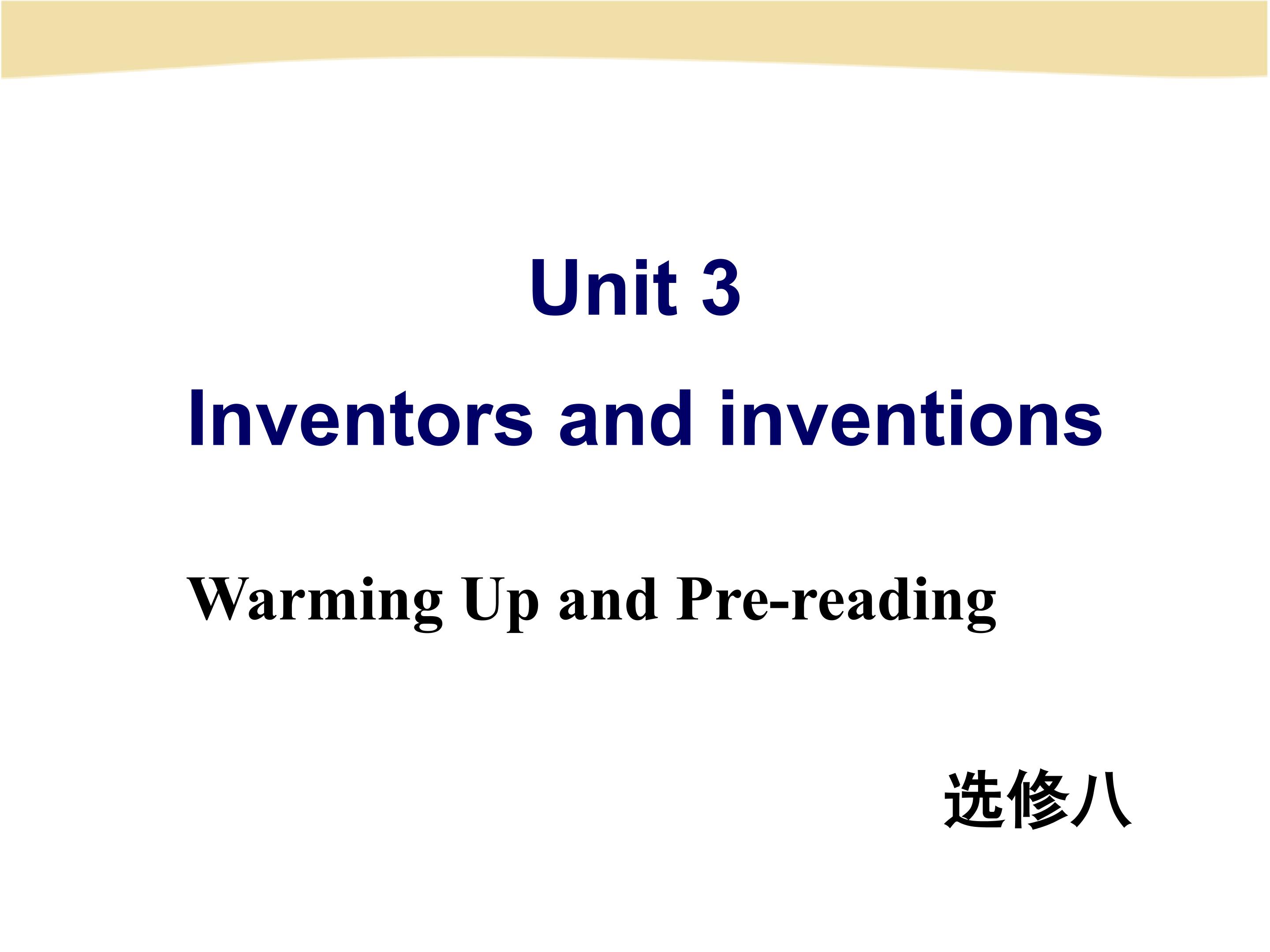 Unit 3
Inventors and inventions

Warming Up and Pre-reading

选修八